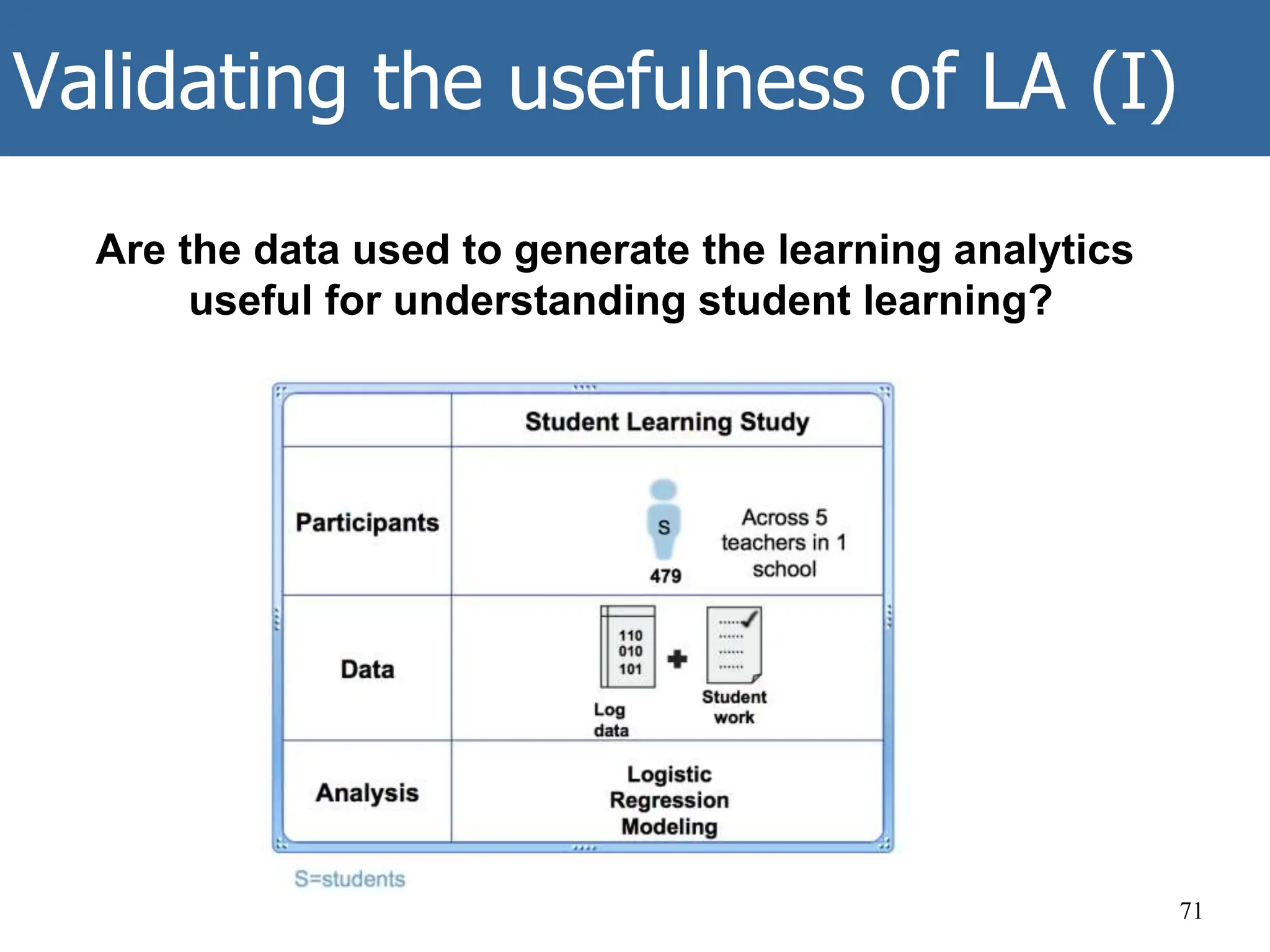 Validating the usefulness of LA (I)

Are the data used to generate the learning analytics useful for understanding student learning?

| | Student Learning Study |
|---|---|
| Participants | S 479 Across 5 teachers in 1 school |
| Data | 110 010 101 Log data + Student work |
| Analysis | Logistic Regression Modeling |

S=students

71